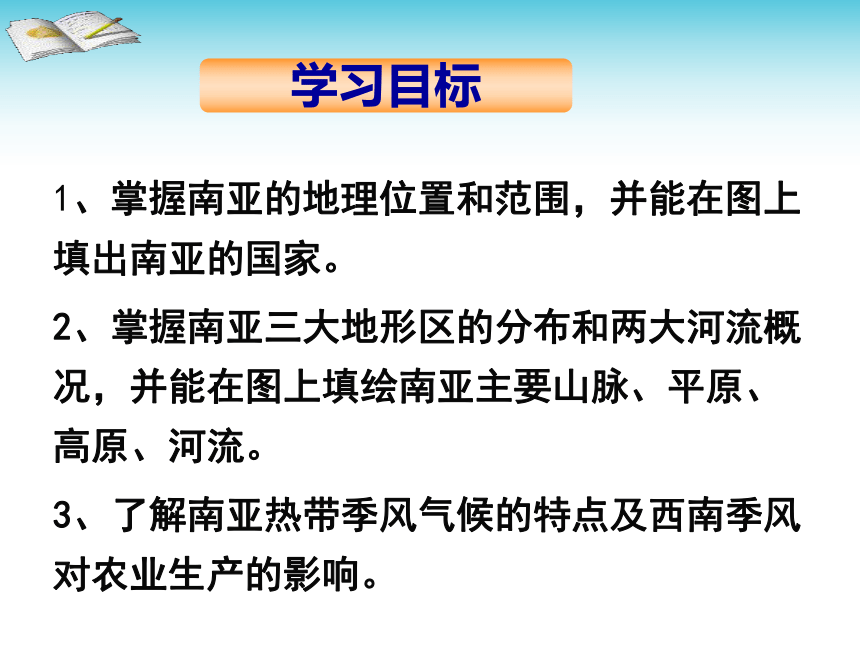 学习目标

1、掌握南亚的地理位置和范围，并能在图上填出南亚的国家。

2、掌握南亚三大地形区的分布和两大河流概况，并能在图上填绘南亚主要山脉、平原、高原、河流。

3、了解南亚热带季风气候的特点及西南季风对农业生产的影响。